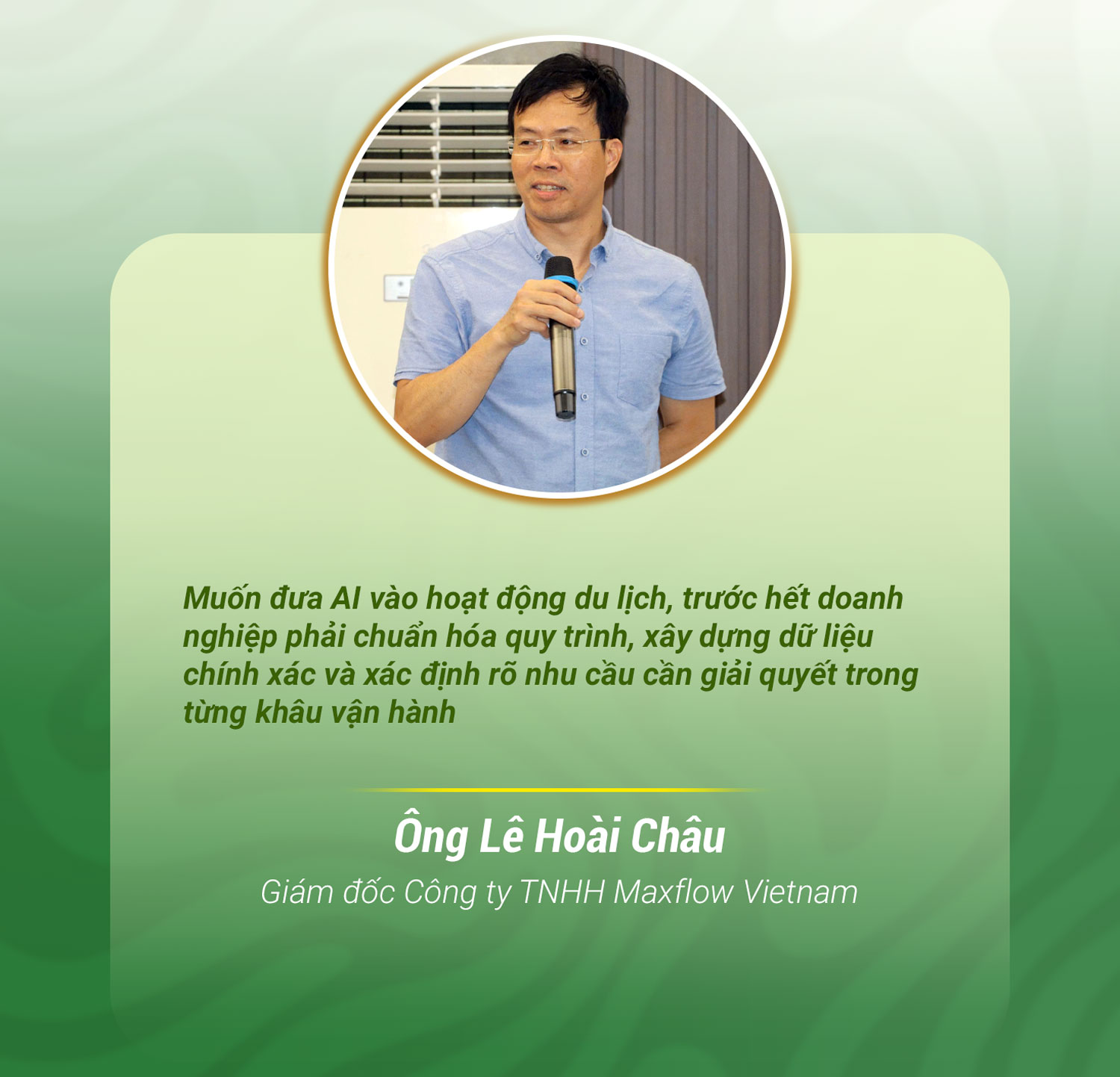 Muốn đưa AI vào hoạt động du lịch, trước hết doanh nghiệp phải chuẩn hóa quy trình, xây dựng dữ liệu chính xác và xác định rõ nhu cầu cần giải quyết trong từng khâu vận hành

Ông Lê Hoài Châu

Giám đốc Công ty TNHH Maxflow Vietnam